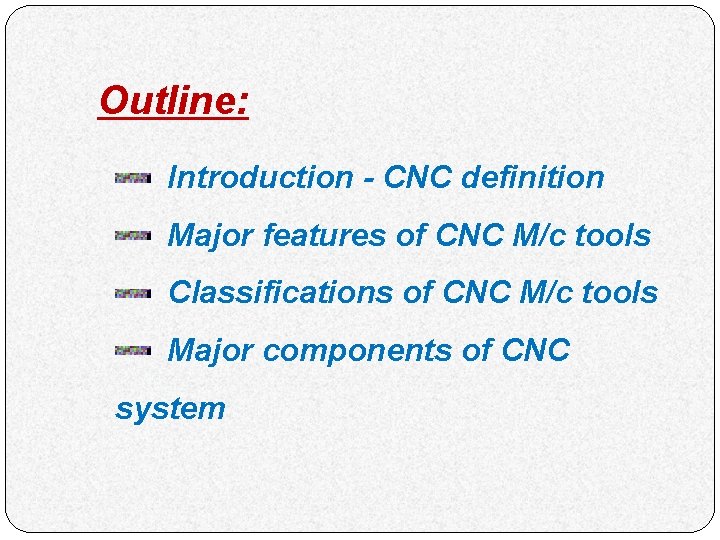 Outline:

Introduction - CNC definition

Major features of CNC M/c tools

Classifications of CNC M/c tools

Major components of CNC system